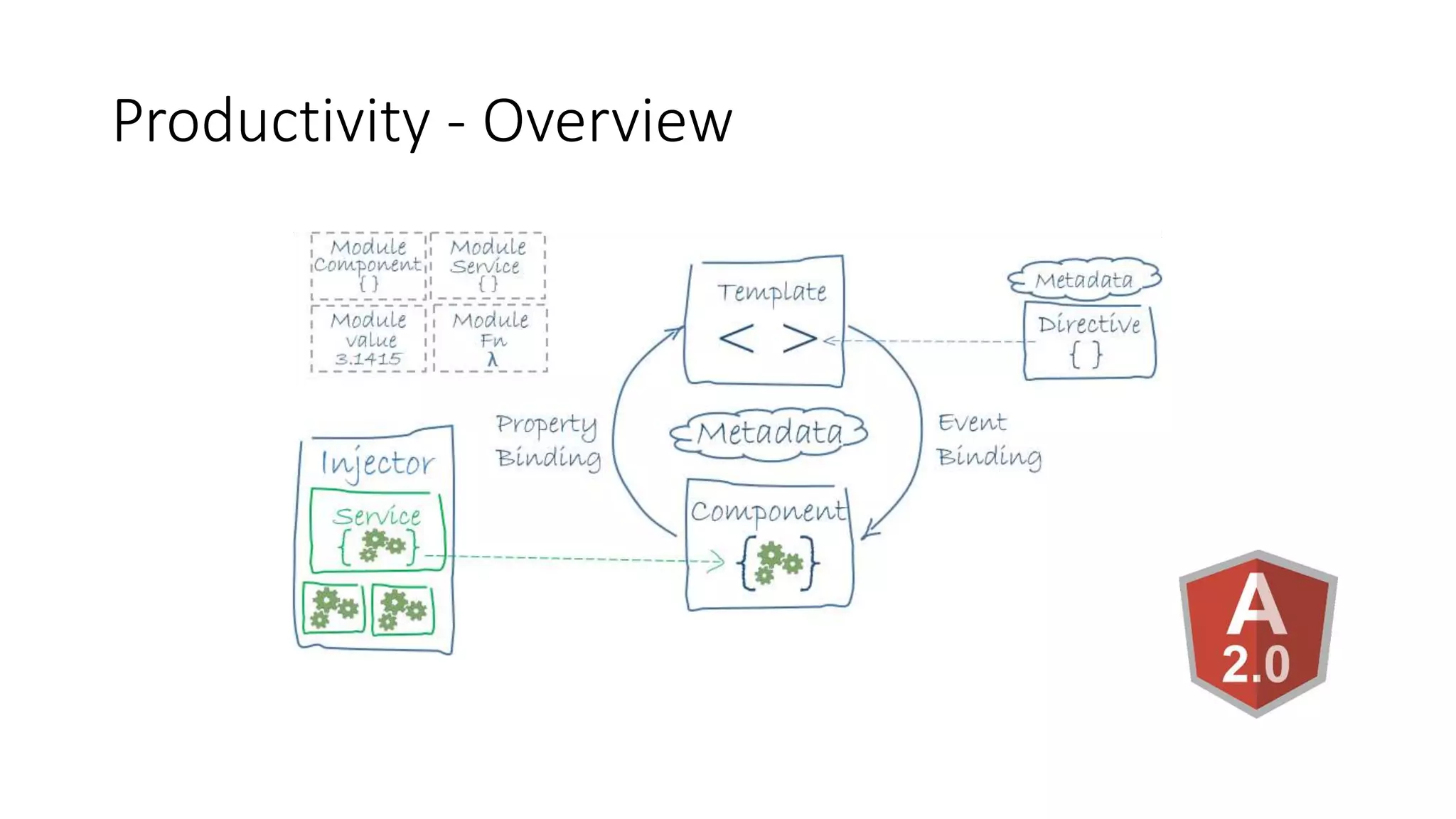 Productivity - Overview

Module Component { }

Module Service { }

Module Value 3.1415

Module Fn λ

Template
< >

Metadata

Directive
{ }

Property Binding

Metadata

Event Binding

Injector

Service
{ }

Component
{ }

A
2.0